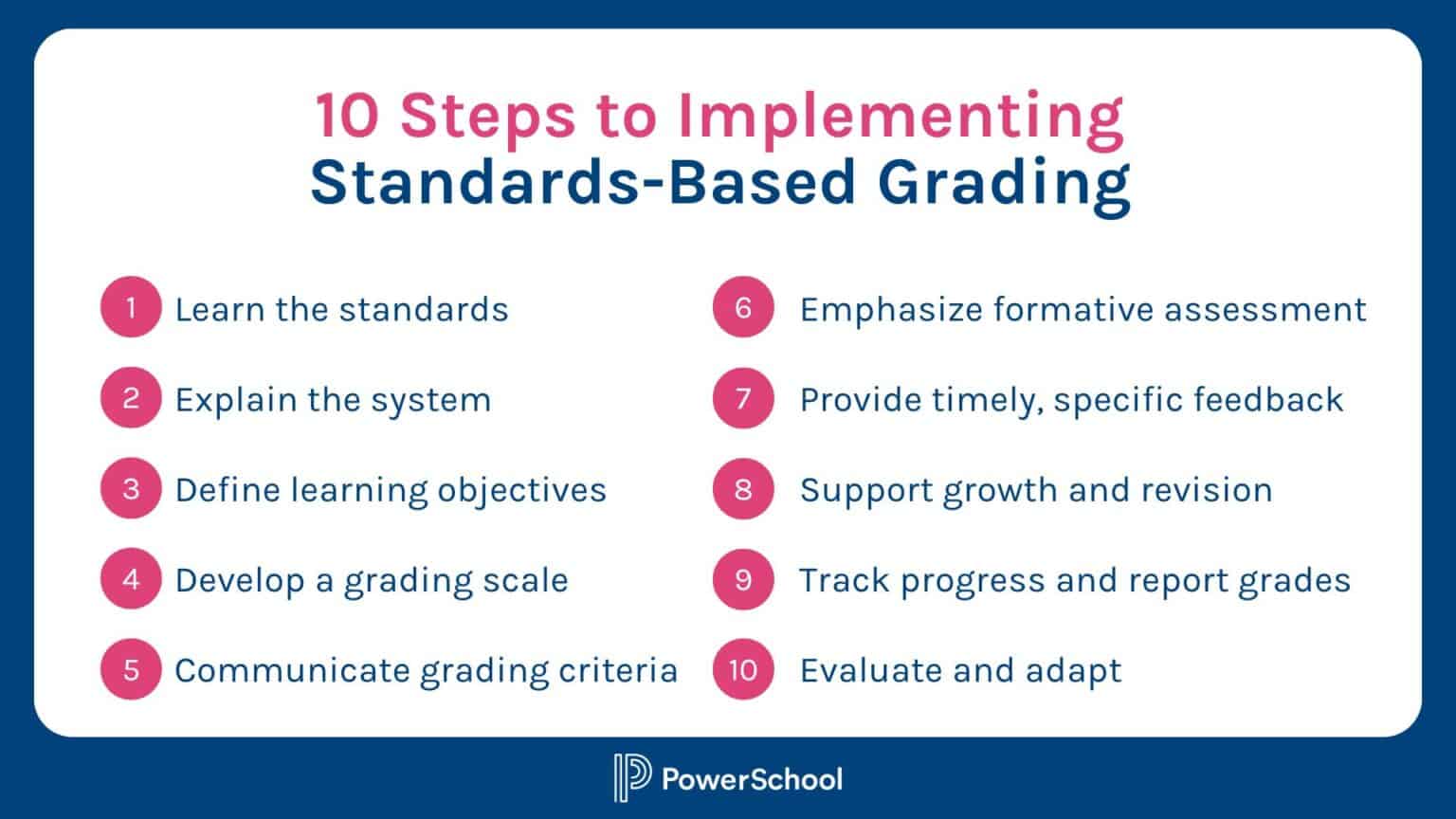 10 Steps to Implementing
Standards-Based Grading

1 Learn the standards

2 Explain the system

3 Define learning objectives

4 Develop a grading scale

5 Communicate grading criteria

6 Emphasize formative assessment

7 Provide timely, specific feedback

8 Support growth and revision

9 Track progress and report grades

10 Evaluate and adapt

PowerSchool